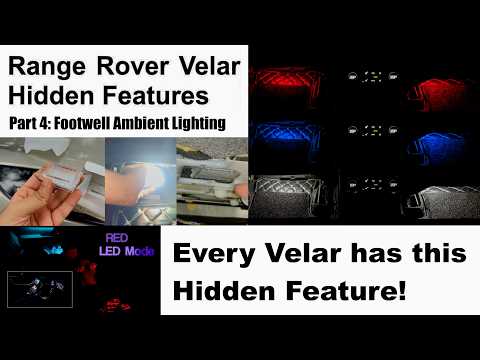 Range Rover Velar
Hidden Features
Part 4: Footwell Ambient Lighting

RED
LED Mode

Every Velar has this Hidden Feature!